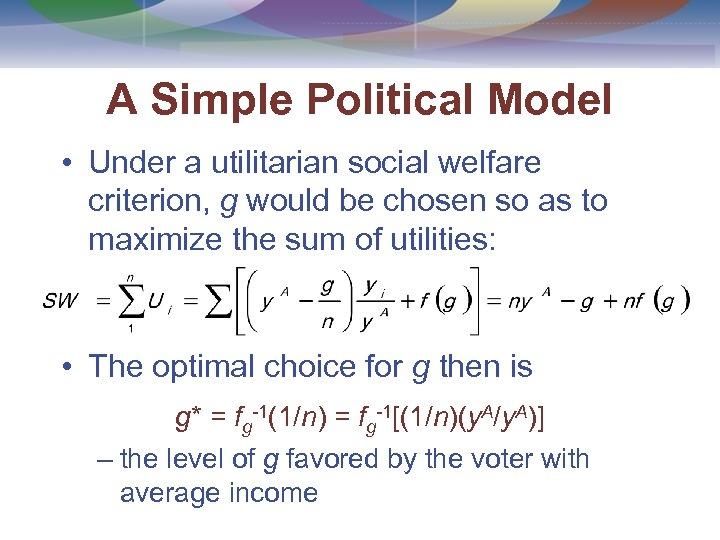 A Simple Political Model

• Under a utilitarian social welfare criterion, $g$ would be chosen so as to maximize the sum of utilities:

$SW = \sum_{1}^{n} U_i = \sum \left[ \left( y^A - \frac{g}{n} \right) \frac{y_i}{y^A} + f(g) \right] = ny^A - g + nf(g)$

• The optimal choice for $g$ then is

$g^* = f_g^{-1}(1/n) = f_g^{-1}[(1/n)(y^A/y^A)]$

– the level of $g$ favored by the voter with average income